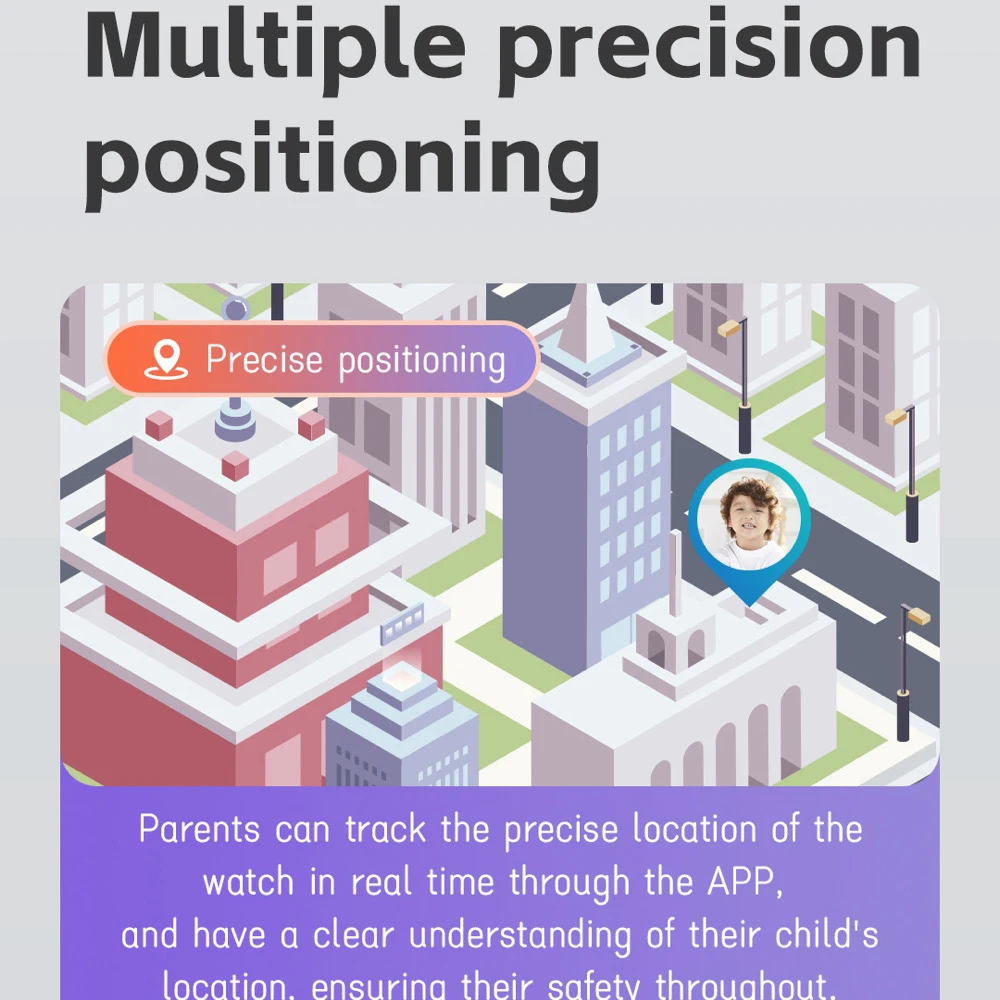 Multiple precision positioning

Precise positioning

Parents can track the precise location of the watch in real time through the APP, and have a clear understanding of their child's location, ensuring their safety throughout.